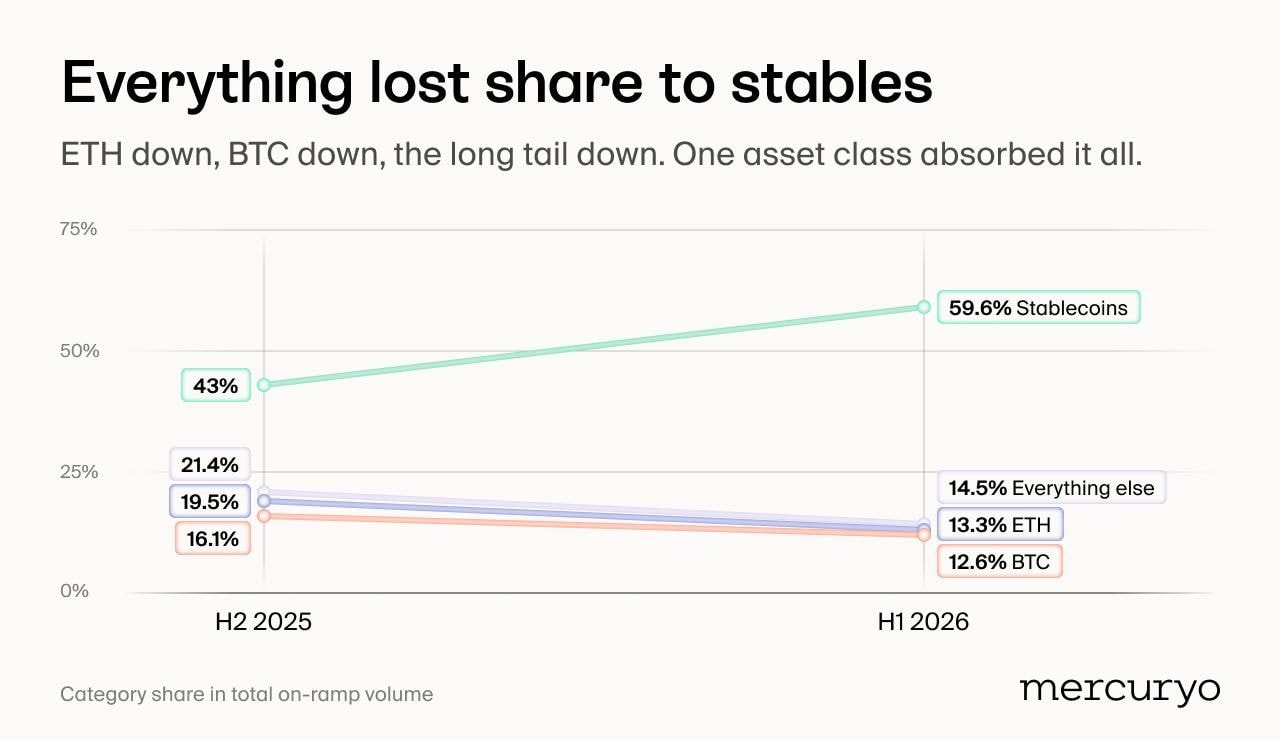 Everything lost share to stables

ETH down, BTC down, the long tail down. One asset class absorbed it all.

75%

50%

25%

0%

43%

21.4%

19.5%

16.1%

59.6% Stablecoins

14.5% Everything else

13.3% ETH

12.6% BTC

H2 2025

H1 2026

Category share in total on-ramp volume

mercuryo